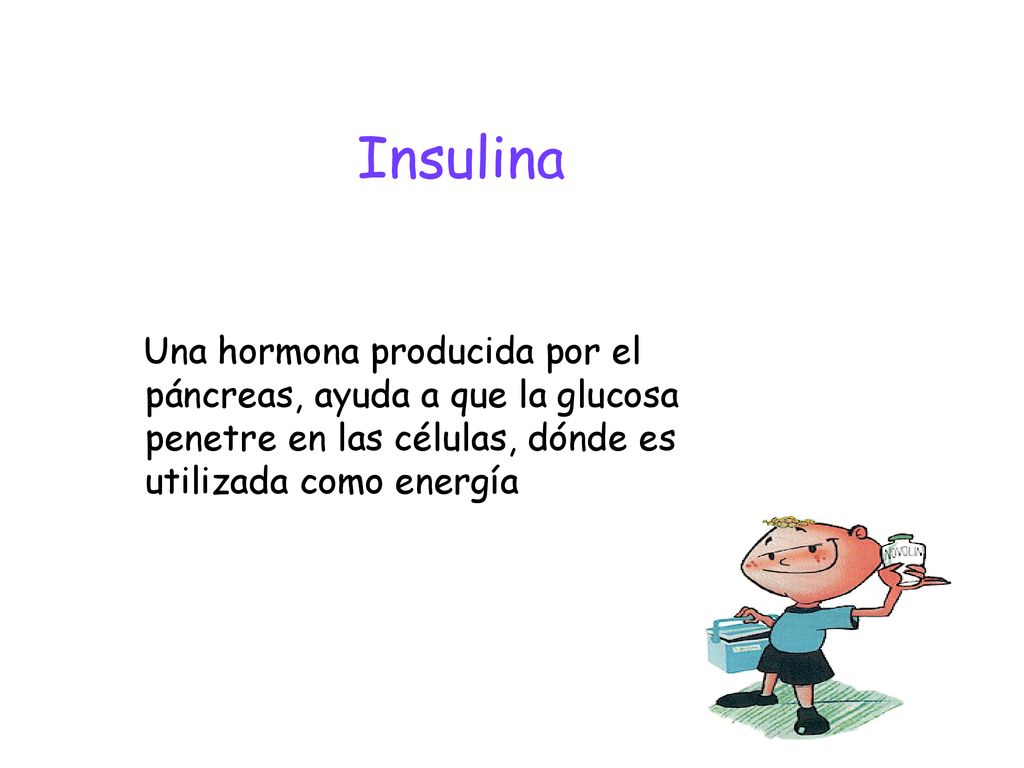 Insulina

Una hormona producida por el páncreas, ayuda a que la glucosa penetre en las células, dónde es utilizada como energía

NOVOLIN